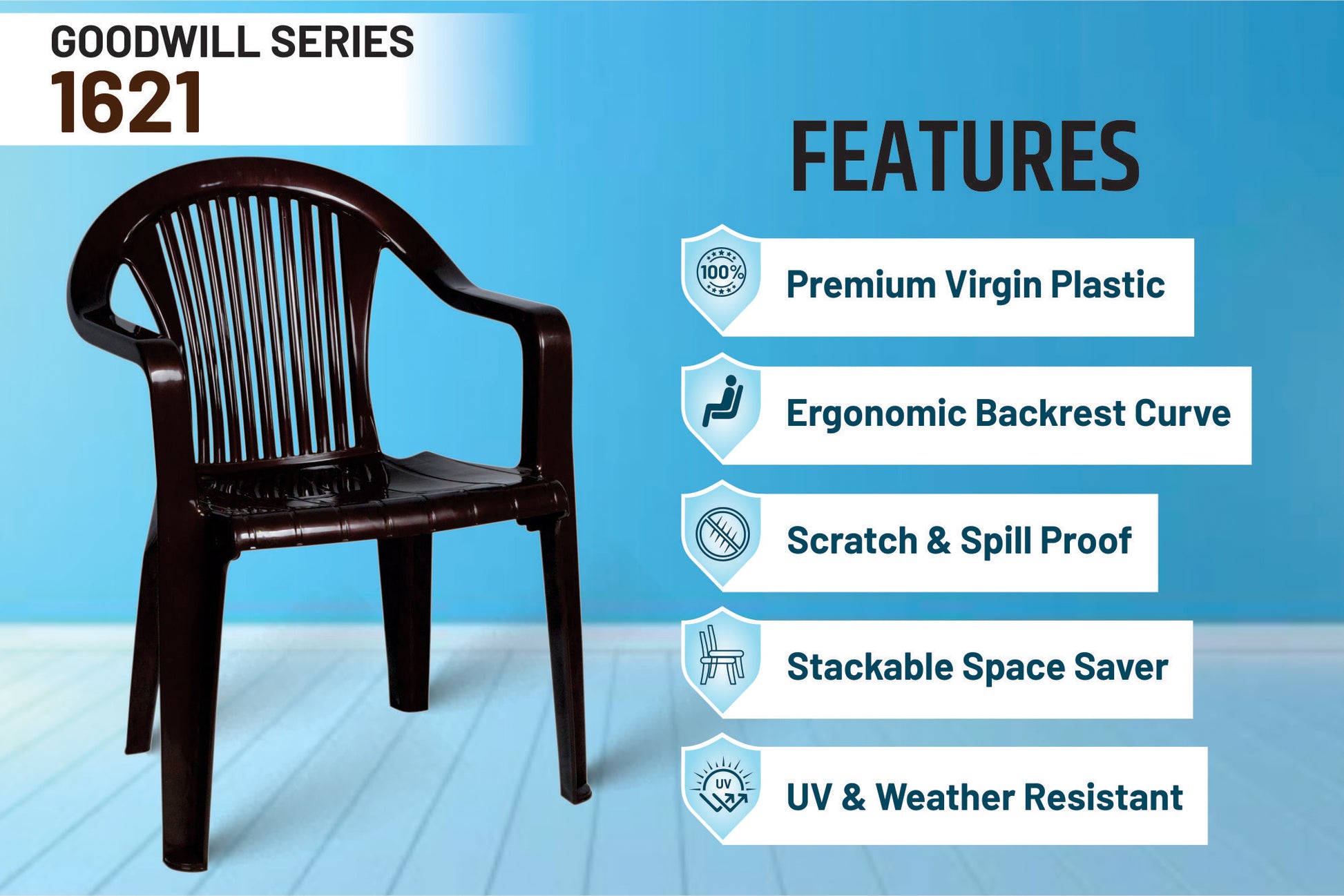 GOODWILL SERIES
1621

FEATURES

100%

Premium Virgin Plastic

Ergonomic Backrest Curve

Scratch & Spill Proof

Stackable Space Saver

UV

UV & Weather Resistant